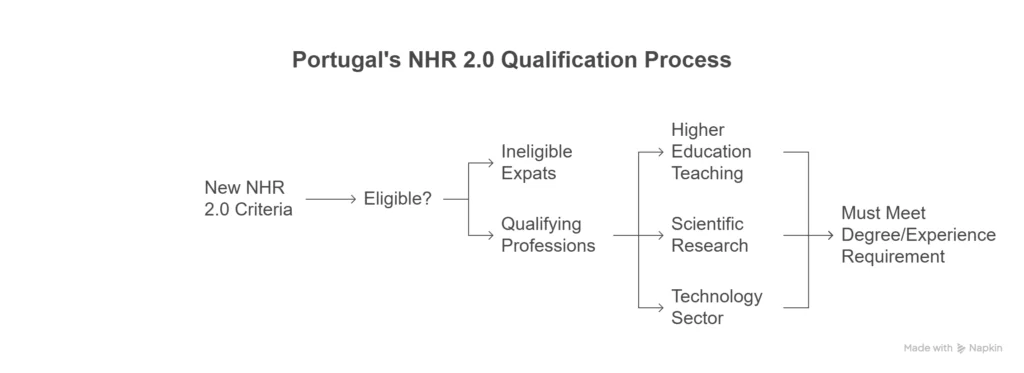 Portugal's NHR 2.0 Qualification Process

New NHR 2.0 Criteria

Eligible?

Ineligible Expats

Qualifying Professions

Higher Education Teaching

Scientific Research

Technology Sector

Must Meet Degree/Experience Requirement

Made with Napkin